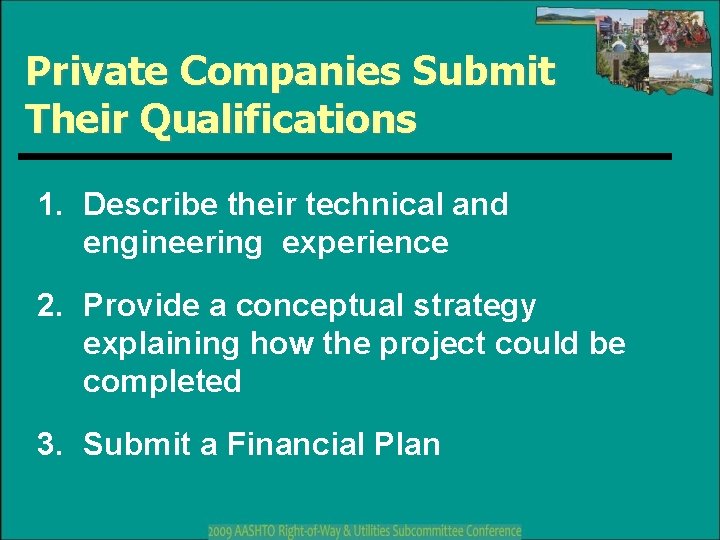 Private Companies Submit Their Qualifications

1. Describe their technical and engineering experience

2. Provide a conceptual strategy explaining how the project could be completed

3. Submit a Financial Plan

2009 AASHTO Right-of-Way & Utilities Subcommittee Conference